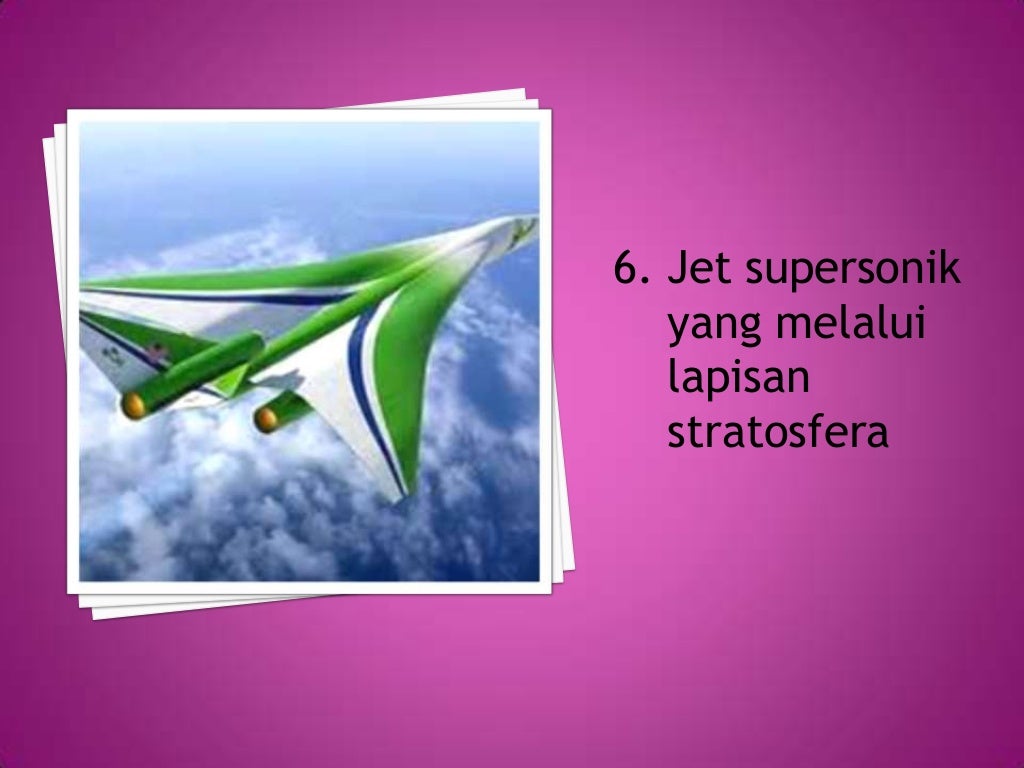 6. Jet supersonik yang melalui lapisan stratosfera